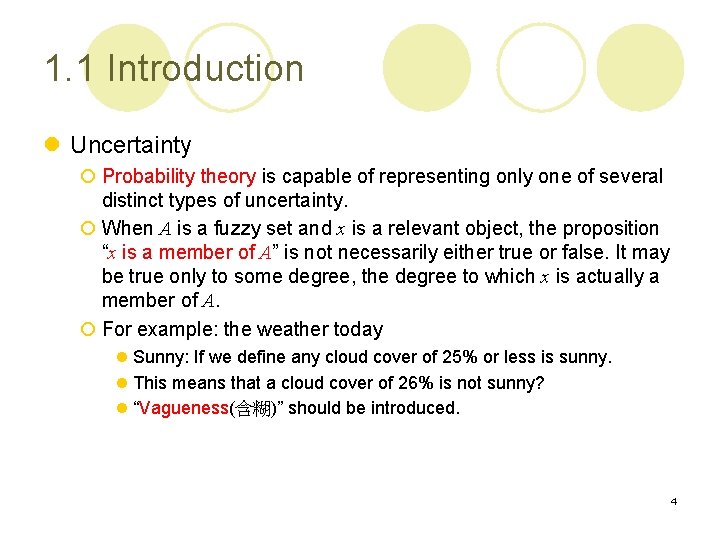 1.1 Introduction

Uncertainty

Probability theory is capable of representing only one of several distinct types of uncertainty.

When $A$ is a fuzzy set and $x$ is a relevant object, the proposition "$x$ is a member of $A$" is not necessarily either true or false. It may be true only to some degree, the degree to which $x$ is actually a member of $A$.

For example: the weather today

Sunny: If we define any cloud cover of 25% or less is sunny.

This means that a cloud cover of 26% is not sunny?

"Vagueness(含糊)" should be introduced.

4